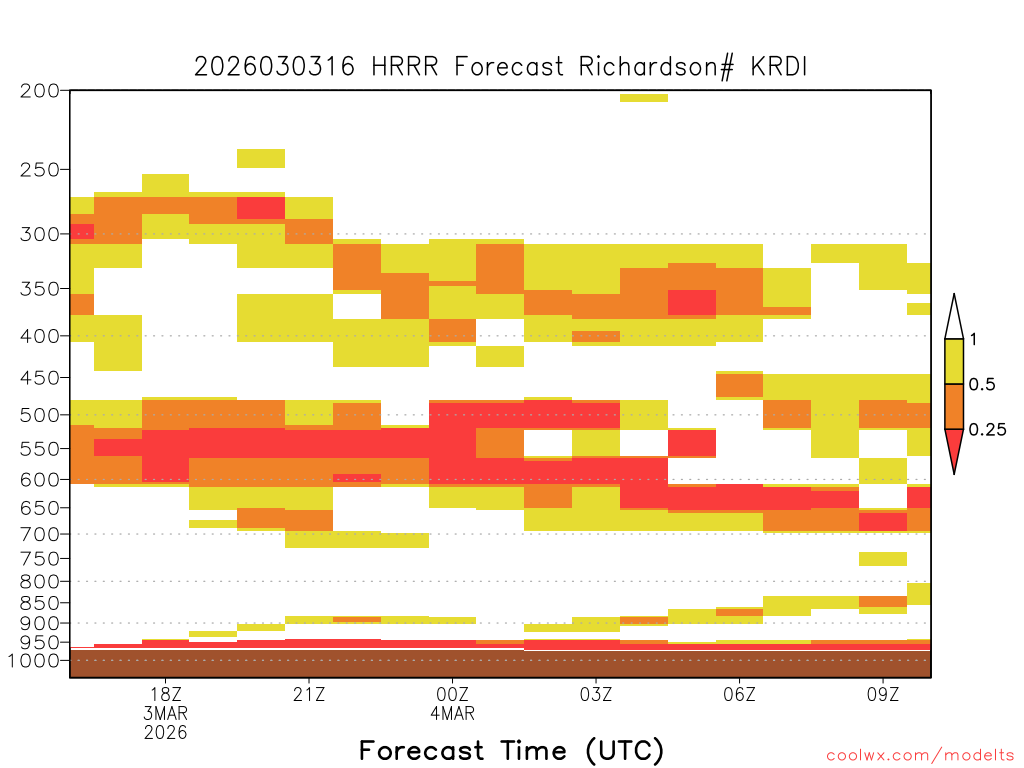 2026030316 HRRR Forecast Richardson# KRDI

200
250
300
350
400
450
500
550
600
650
700
750
800
850
900
950
1000

1
0.5
0.25

18Z
3MAR
2026
21Z
00Z
4MAR
03Z
06Z
09Z

Forecast Time (UTC)

coolwx.com/modelts